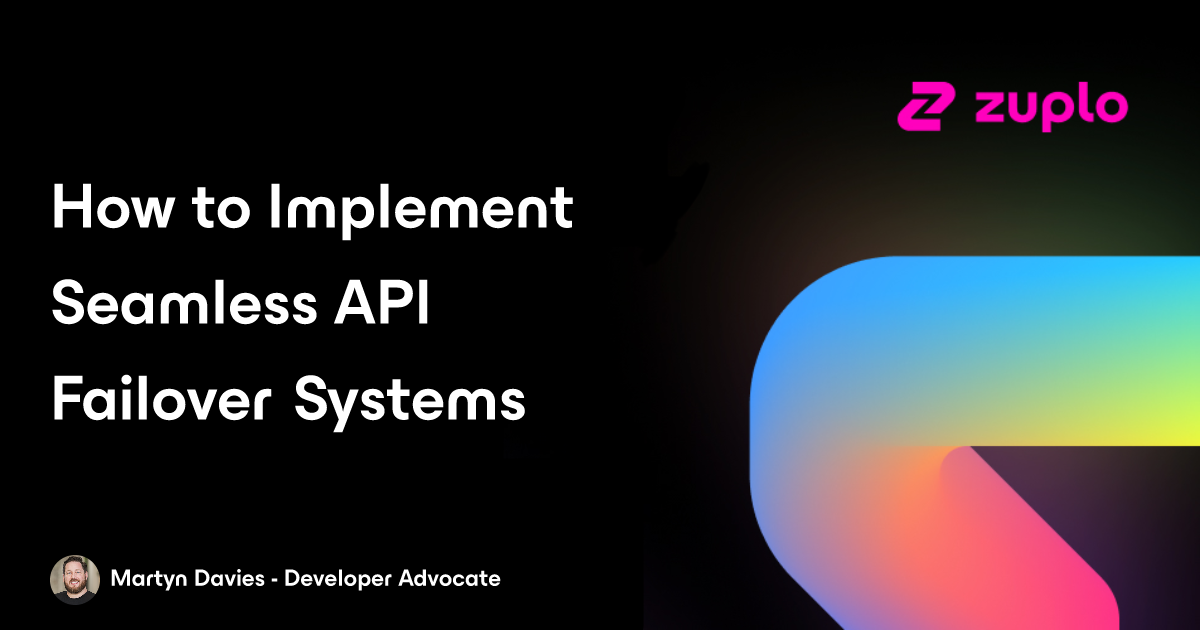 zuplo

How to Implement Seamless API Failover Systems

Martyn Davies - Developer Advocate